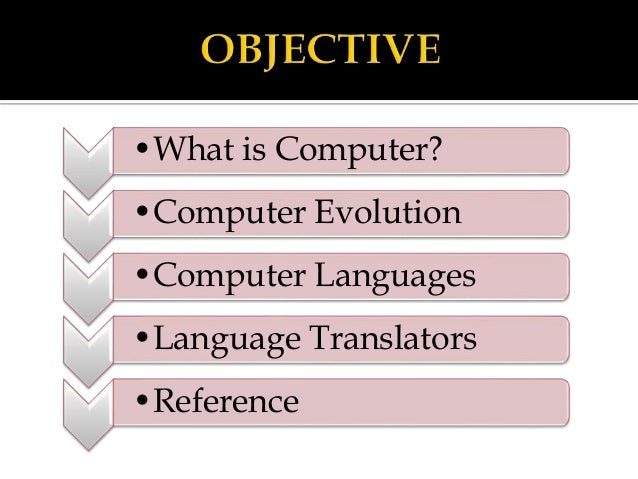 OBJECTIVE

• What is Computer?
• Computer Evolution
• Computer Languages
• Language Translators
• Reference